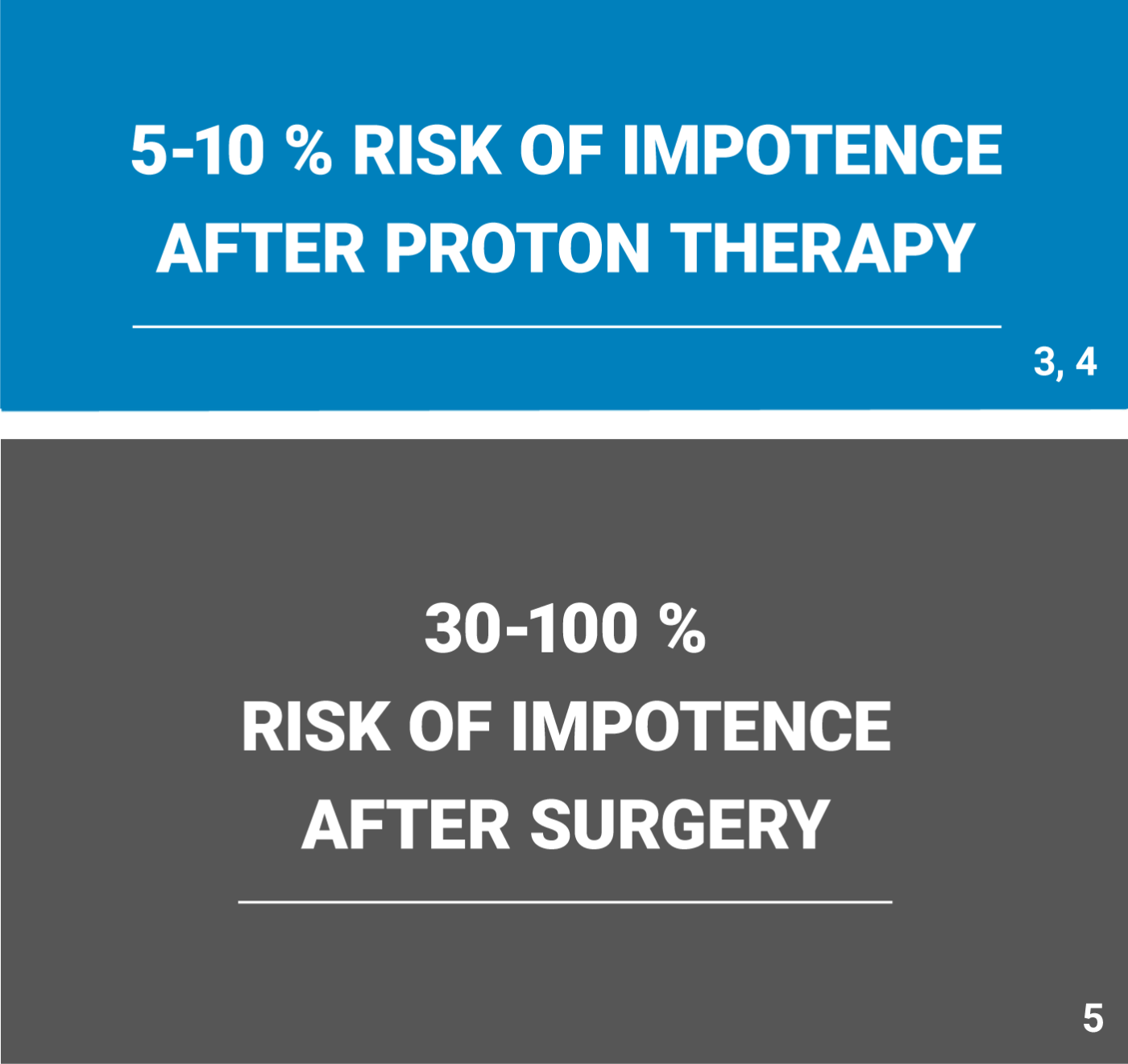 5-10 % RISK OF IMPOTENCE AFTER PROTON THERAPY

3, 4

30-100 %
RISK OF IMPOTENCE AFTER SURGERY

5